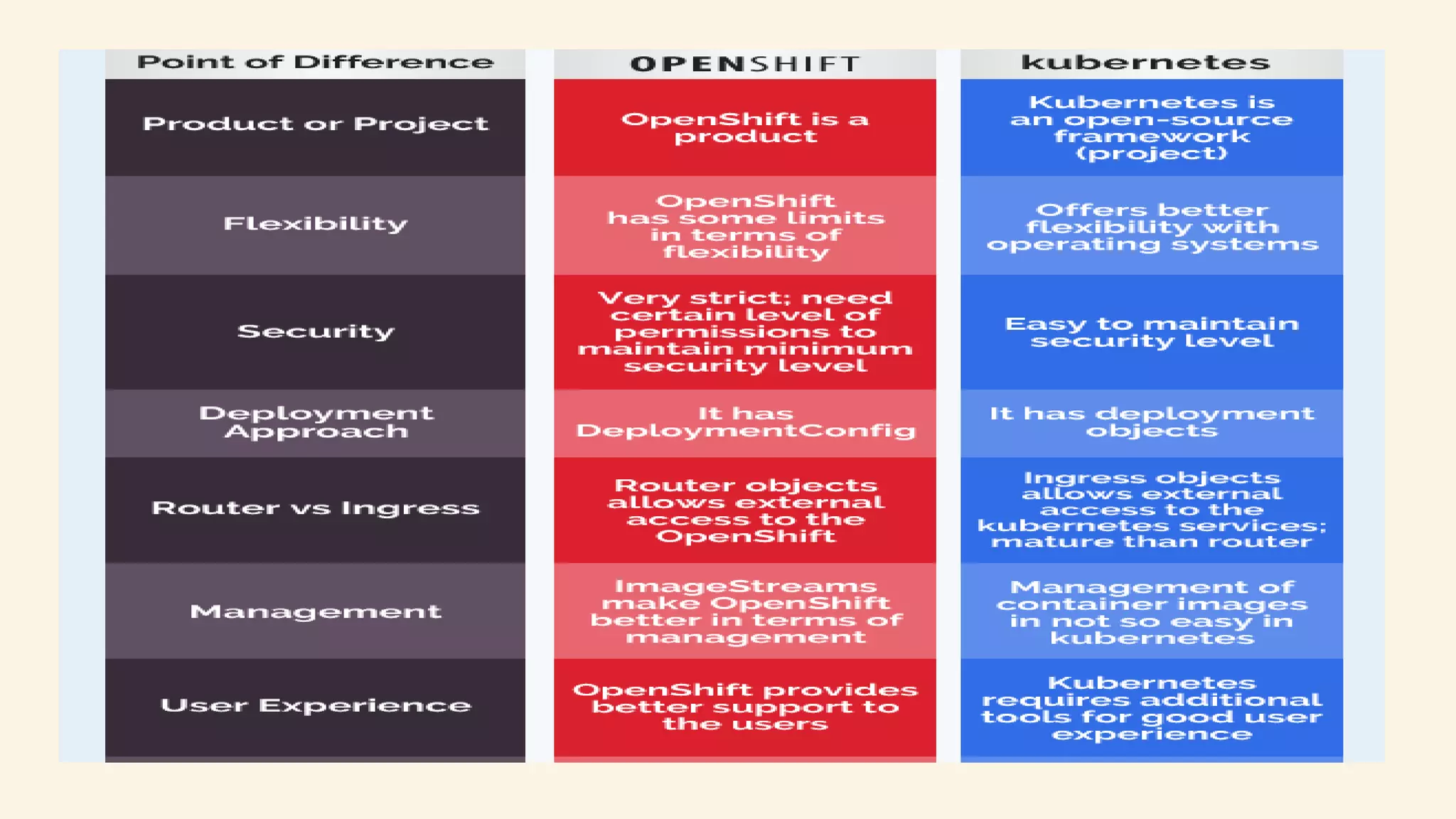 | Point of Difference | OPENSHIFT | kubernetes |
|---|---|---|
| Product or Project | OpenShift is a product | Kubernetes is an open-source framework (project) |
| Flexibility | OpenShift has some limits in terms of flexibility | Offers better flexibility with operating systems |
| Security | Very strict; need certain level of permissions to maintain minimum security level | Easy to maintain security level |
| Deployment Approach | It has DeploymentConfig | It has deployment objects |
| Router vs Ingress | Router objects allows external access to the OpenShift | Ingress objects allows external access to the kubernetes services; mature than router |
| Management | ImageStreams make OpenShift better in terms of management | Management of container images in not so easy in kubernetes |
| User Experience | OpenShift provides better support to the users | Kubernetes requires additional tools for good user experience |